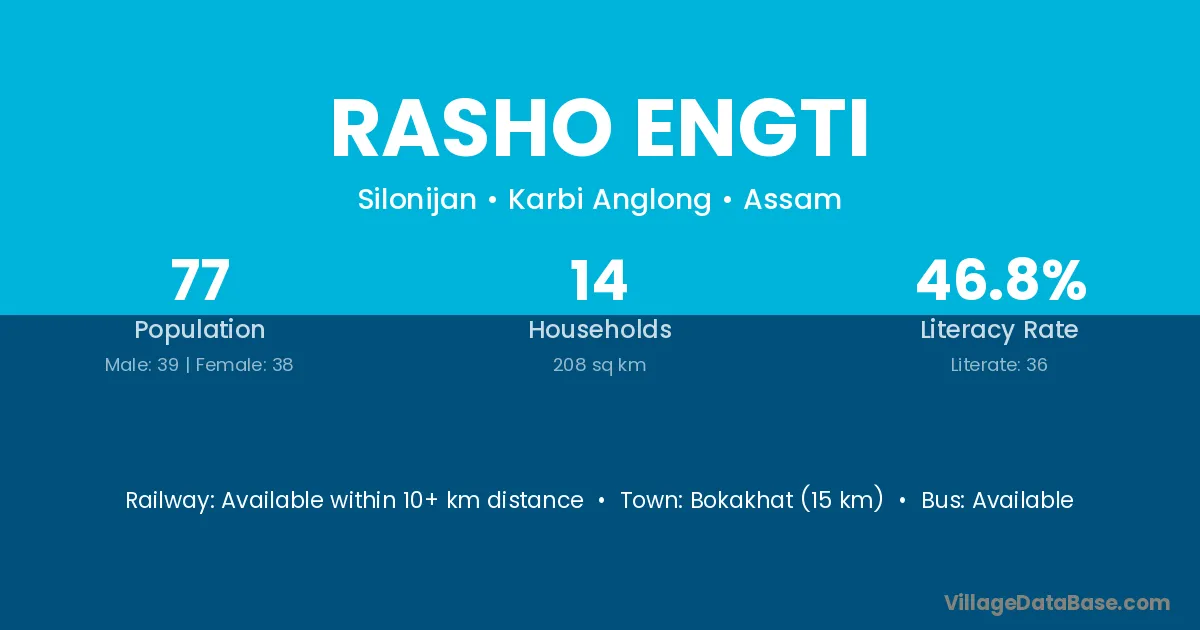 RASHO ENGTI

Silonijan • Karbi Anglong • Assam

77
Population
Male: 39 | Female: 38

14
Households
208 sq km

46.8%
Literacy Rate
Literate: 36

Railway: Available within 10+ km distance • Town: Bokakhat (15 km) • Bus: Available

VillageDataBase.com